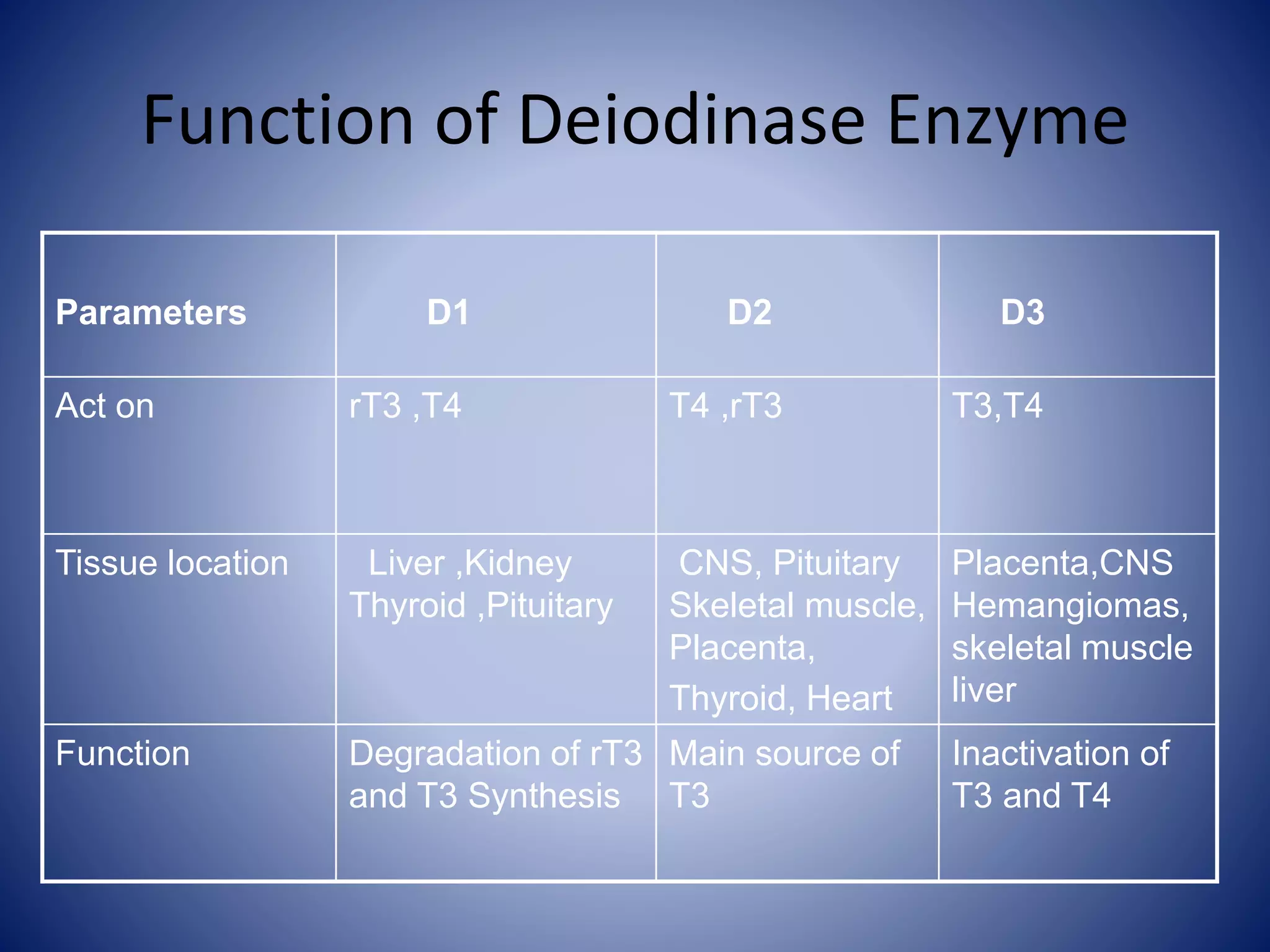 Function of Deiodinase Enzyme

| Parameters | D1 | D2 | D3 |
|---|---|---|---|
| Act on | rT3 ,T4 | T4 ,rT3 | T3,T4 |
| Tissue location | Liver ,Kidney Thyroid ,Pituitary | CNS, Pituitary Skeletal muscle, Placenta, Thyroid, Heart | Placenta,CNS Hemangiomas, skeletal muscle liver |
| Function | Degradation of rT3 and T3 Synthesis | Main source of T3 | Inactivation of T3 and T4 |